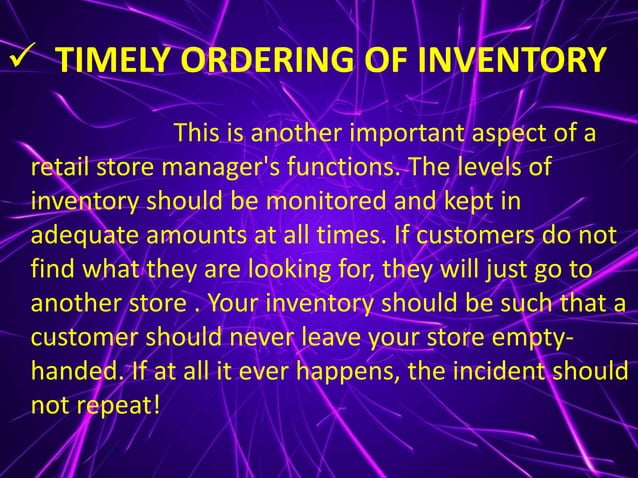 ✓ TIMELY ORDERING OF INVENTORY

This is another important aspect of a retail store manager's functions. The levels of inventory should be monitored and kept in adequate amounts at all times. If customers do not find what they are looking for, they will just go to another store . Your inventory should be such that a customer should never leave your store empty-handed. If at all it ever happens, the incident should not repeat!